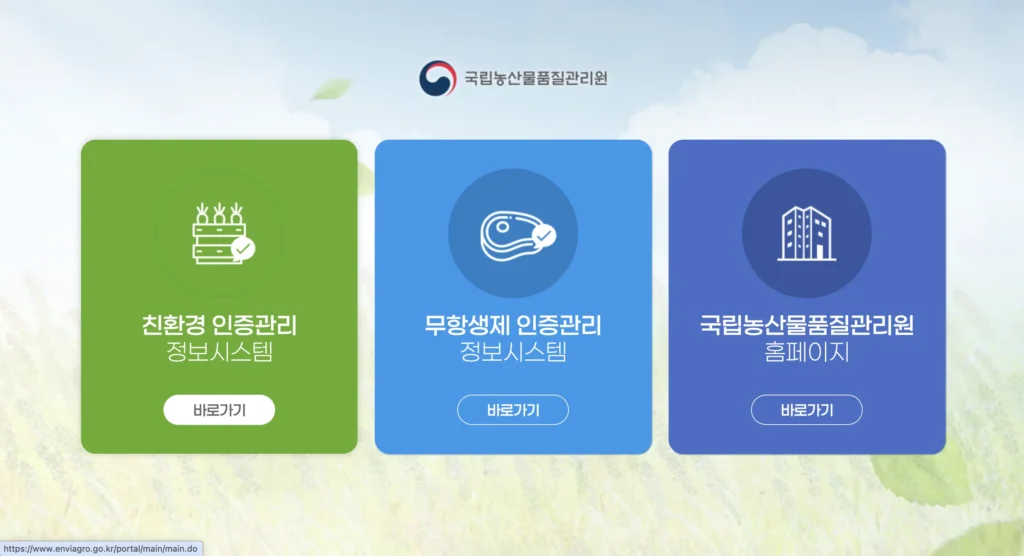 국립농산물품질관리원

친환경 인증관리
정보시스템

바로가기

무항생제 인증관리
정보시스템

바로가기

국립농산물품질관리원
홈페이지

바로가기

https://www.enviagro.go.kr/portal/main/main.do